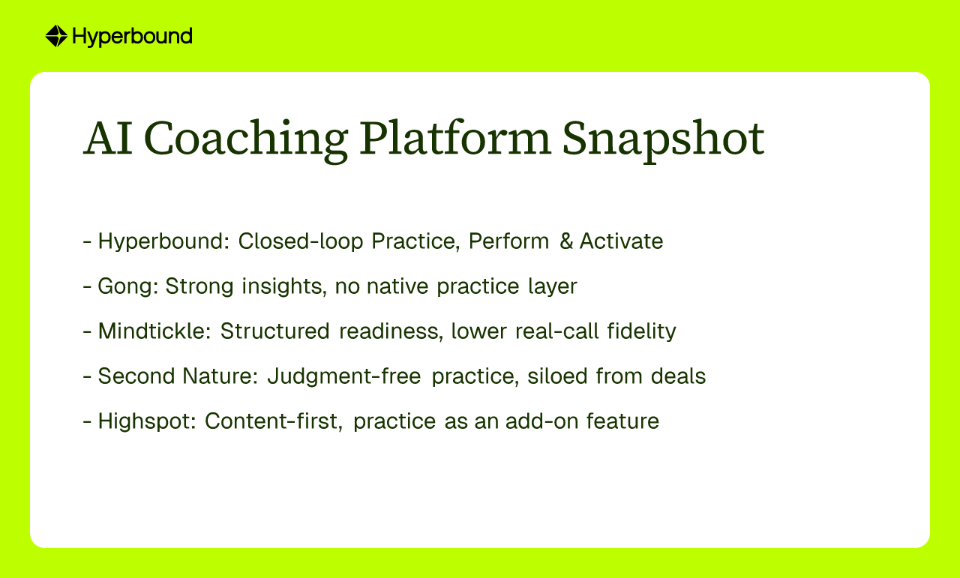 Hyperbound

AI Coaching Platform Snapshot

- Hyperbound: Closed-loop Practice, Perform & Activate

- Gong: Strong insights, no native practice layer

- Mindtickle: Structured readiness, lower real-call fidelity

- Second Nature: Judgment-free practice, siloed from deals

- Highspot: Content-first, practice as an add-on feature